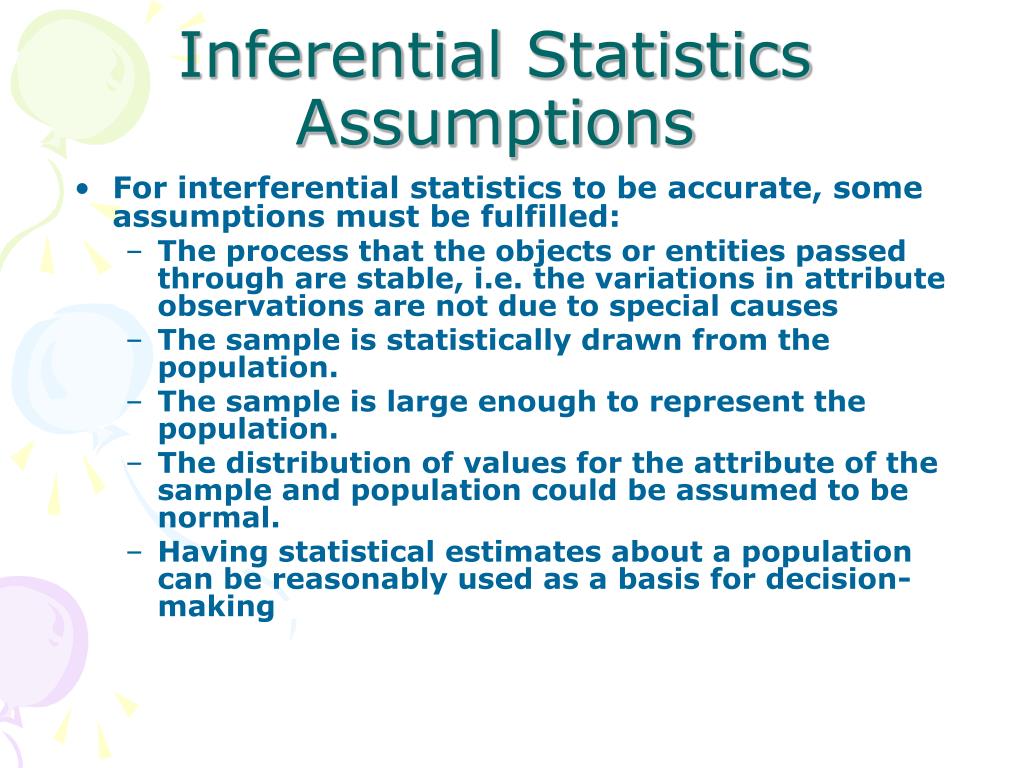 Inferential Statistics Assumptions

• For interferential statistics to be accurate, some assumptions must be fulfilled:
– The process that the objects or entities passed through are stable, i.e. the variations in attribute observations are not due to special causes
– The sample is statistically drawn from the population.
– The sample is large enough to represent the population.
– The distribution of values for the attribute of the sample and population could be assumed to be normal.
– Having statistical estimates about a population can be reasonably used as a basis for decision-making